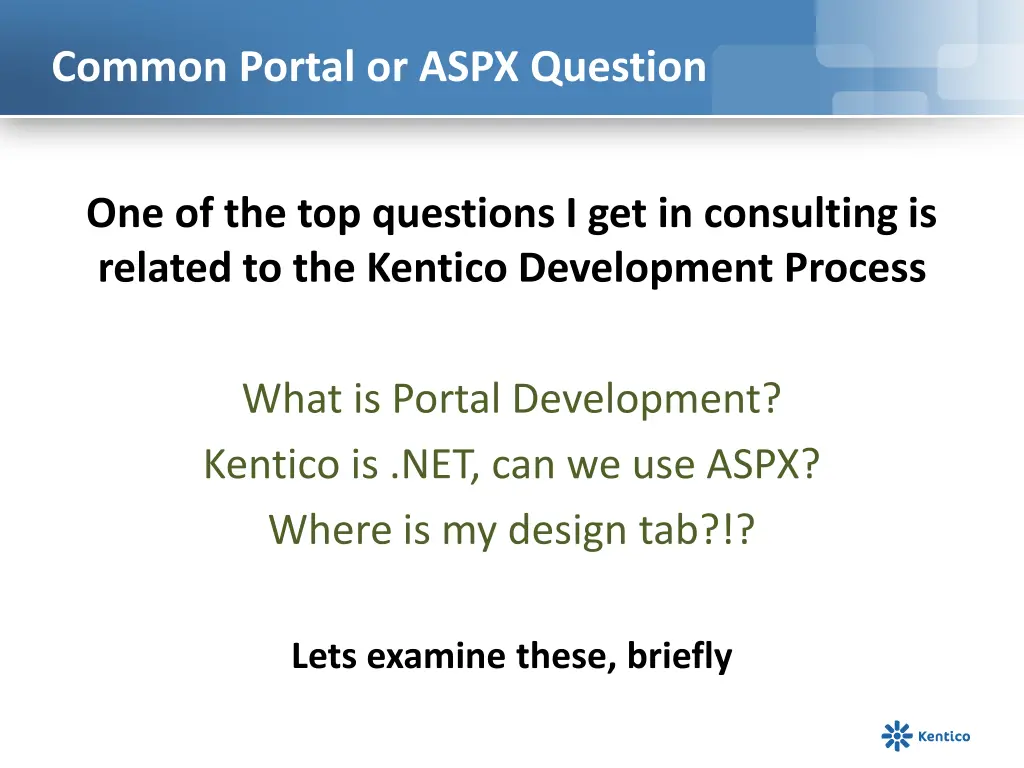 Common Portal or ASPX Question

One of the top questions I get in consulting is related to the Kentico Development Process

What is Portal Development?
Kentico is .NET, can we use ASPX?
Where is my design tab?!?

Lets examine these, briefly

Kentico